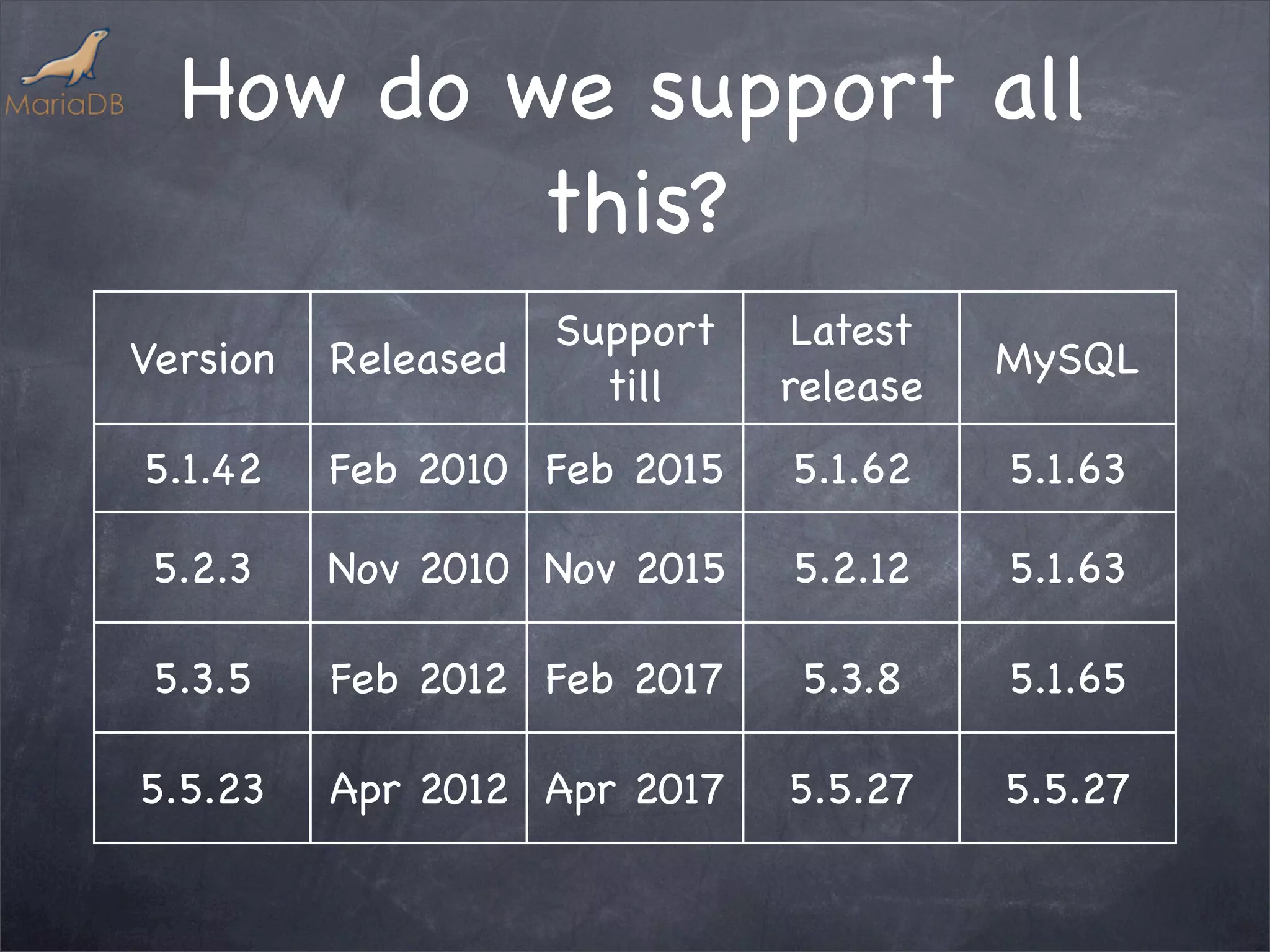 MariaDB

How do we support all this?

| Version | Released | Support till | Latest release | MySQL |
|---|---|---|---|---|
| 5.1.42 | Feb 2010 | Feb 2015 | 5.1.62 | 5.1.63 |
| 5.2.3 | Nov 2010 | Nov 2015 | 5.2.12 | 5.1.63 |
| 5.3.5 | Feb 2012 | Feb 2017 | 5.3.8 | 5.1.65 |
| 5.5.23 | Apr 2012 | Apr 2017 | 5.5.27 | 5.5.27 |